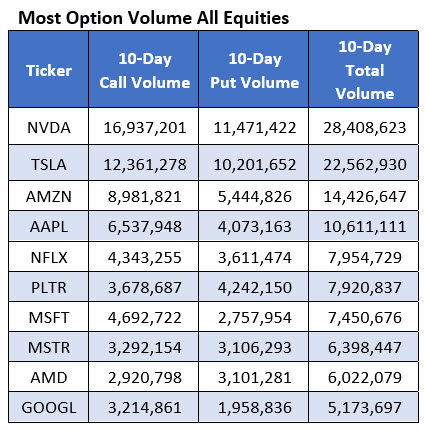 Most Option Volume All Equities

| Ticker | 10-Day Call Volume | 10-Day Put Volume | 10-Day Total Volume |
|---|---|---|---|
| NVDA | 16,937,201 | 11,471,422 | 28,408,623 |
| TSLA | 12,361,278 | 10,201,652 | 22,562,930 |
| AMZN | 8,981,821 | 5,444,826 | 14,426,647 |
| AAPL | 6,537,948 | 4,073,163 | 10,611,111 |
| NFLX | 4,343,255 | 3,611,474 | 7,954,729 |
| PLTR | 3,678,687 | 4,242,150 | 7,920,837 |
| MSFT | 4,692,722 | 2,757,954 | 7,450,676 |
| MSTR | 3,292,154 | 3,106,293 | 6,398,447 |
| AMD | 2,920,798 | 3,101,281 | 6,022,079 |
| GOOGL | 3,214,861 | 1,958,836 | 5,173,697 |